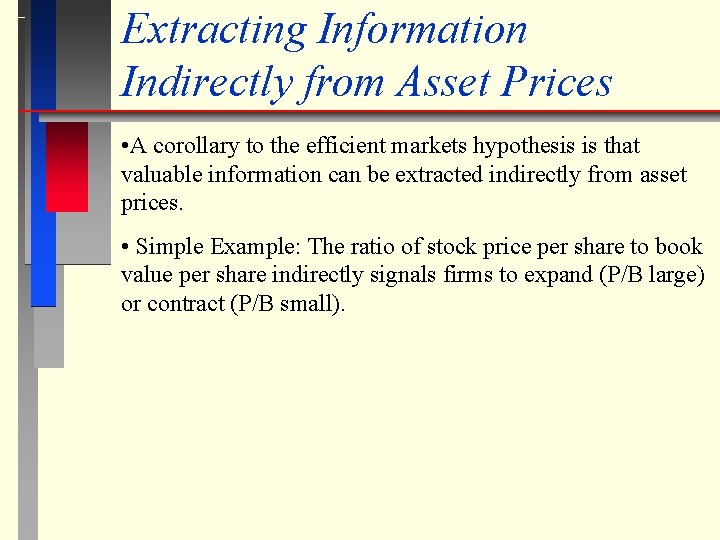 Extracting Information Indirectly from Asset Prices

•A corollary to the efficient markets hypothesis is that valuable information can be extracted indirectly from asset prices.

• Simple Example: The ratio of stock price per share to book value per share indirectly signals firms to expand (P/B large) or contract (P/B small).